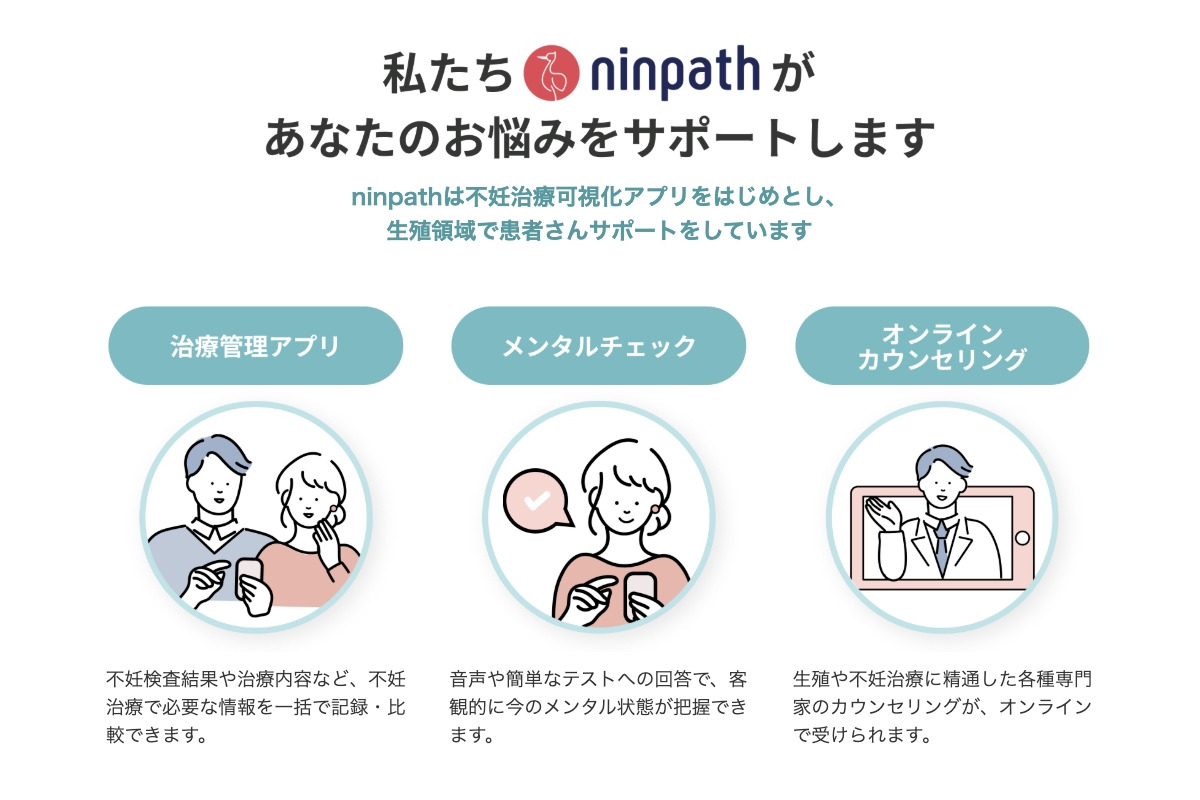 私たち ninpath が
あなたのお悩みをサポートします

ninpathは不妊治療可視化アプリをはじめとし、
生殖領域で患者さんサポートをしています

治療管理アプリ

不妊検査結果や治療内容など、不妊治療で必要な情報を一括で記録・比較できます。

メンタルチェック

音声や簡単なテストへの回答で、客観的に今のメンタル状態が把握できます。

オンライン
カウンセリング

生殖や不妊治療に精通した各種専門家のカウンセリングが、オンラインで受けられます。